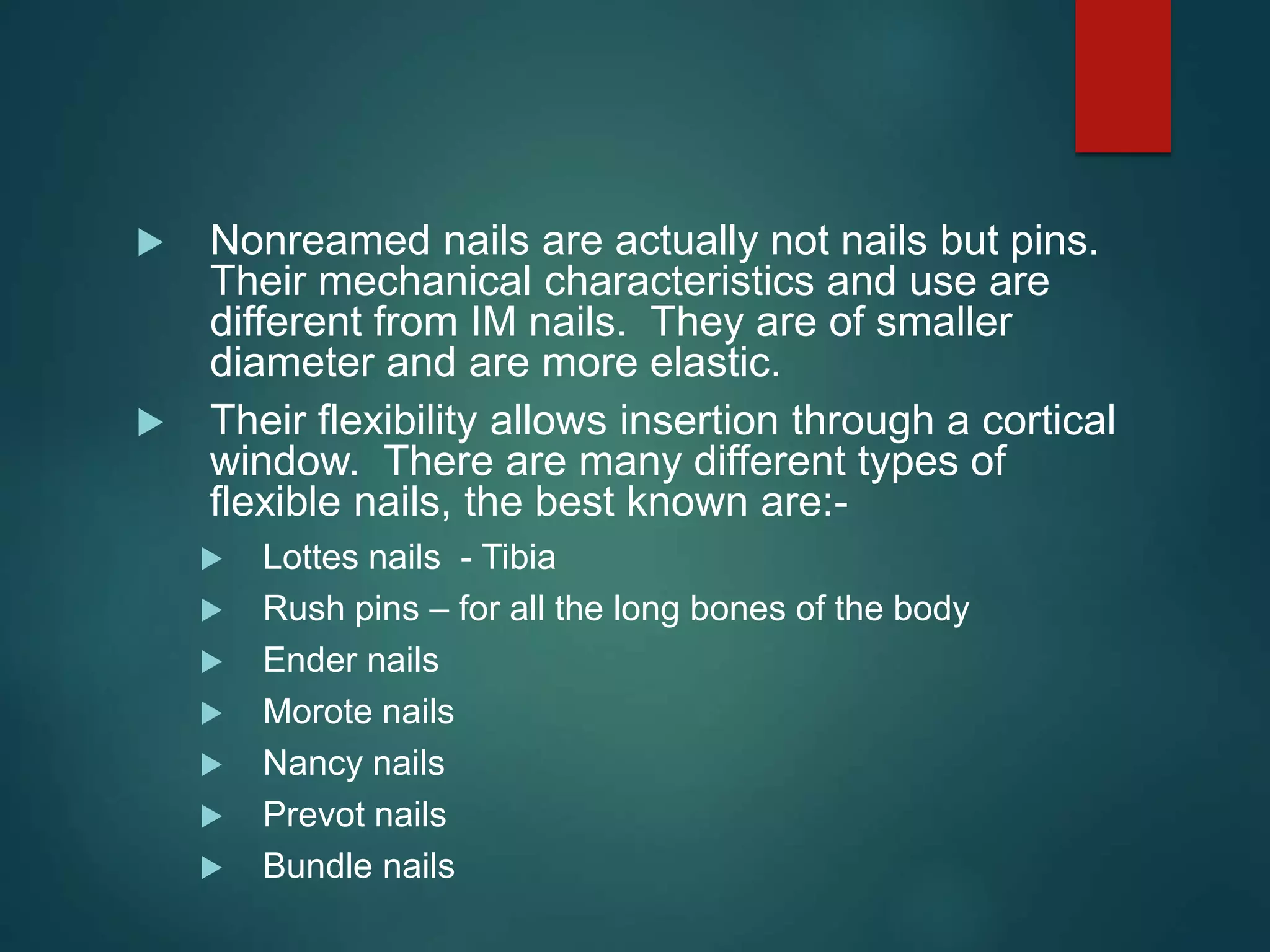 Nonreamed nails are actually not nails but pins. Their mechanical characteristics and use are different from IM nails. They are of smaller diameter and are more elastic.

Their flexibility allows insertion through a cortical window. There are many different types of flexible nails, the best known are:-

Lottes nails - Tibia

Rush pins – for all the long bones of the body

Ender nails

Morote nails

Nancy nails

Prevot nails

Bundle nails